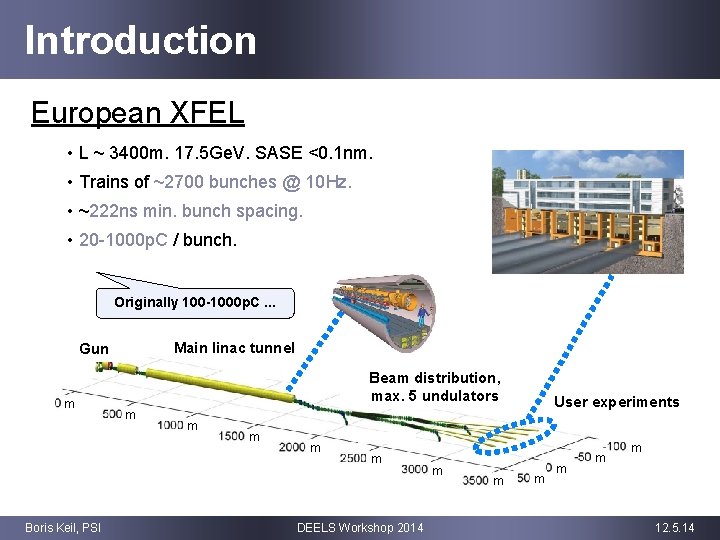 Introduction

European XFEL

• L ~ 3400m. 17.5GeV. SASE <0.1nm.
• Trains of ~2700 bunches @ 10Hz.
• ~222ns min. bunch spacing.
• 20-1000pC / bunch.

Originally 100-1000pC ...

Gun

Main linac tunnel

Beam distribution, max. 5 undulators

User experiments

0 m
500 m
1000 m
1500 m
2000 m
2500 m
3000 m
3500 m
50 m
0 m
-50 m
-100 m

Boris Keil, PSI

DEELS Workshop 2014

12.5.14